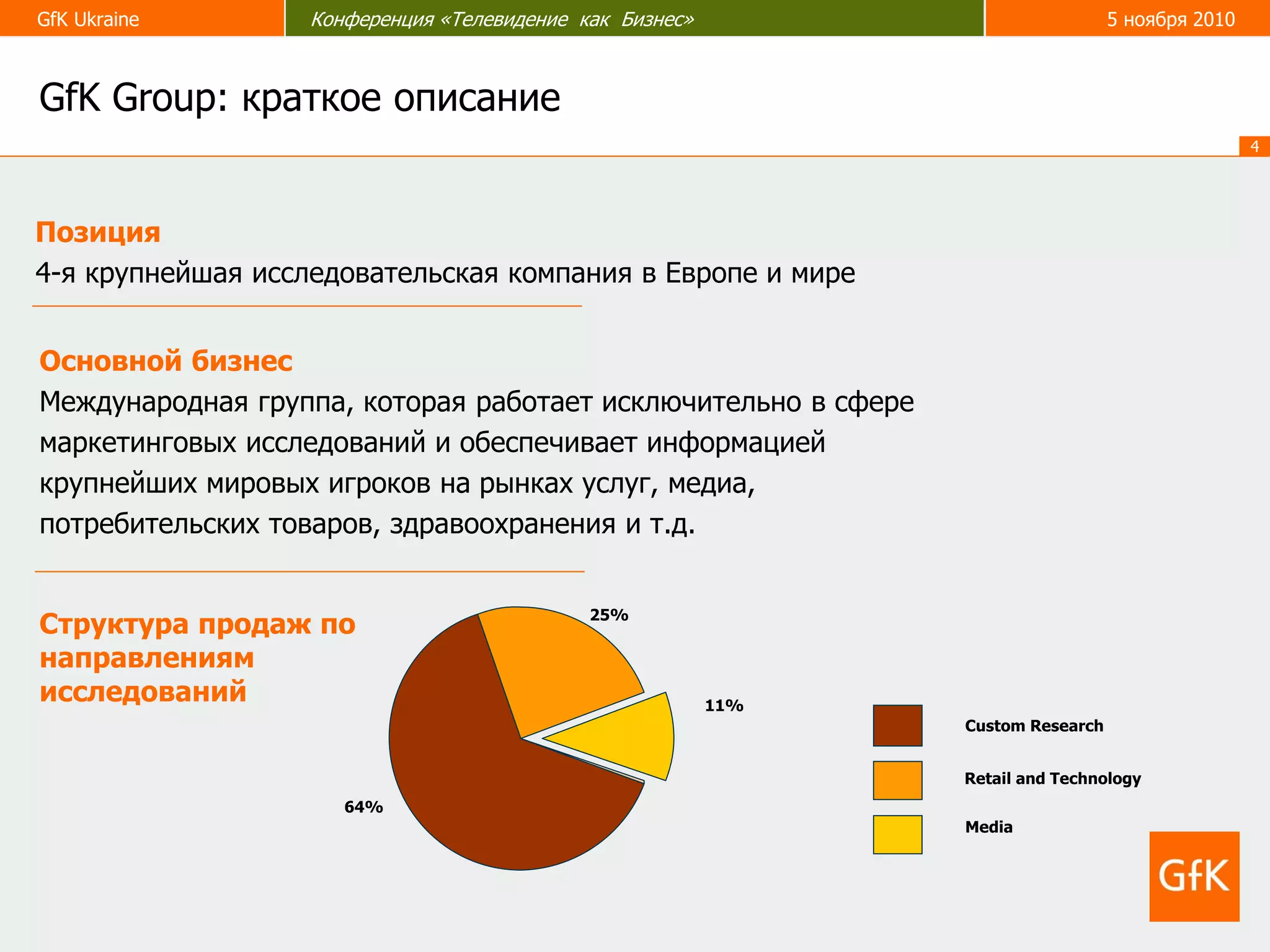 GfK Ukraine

Конференция «Телевидение как Бизнес»

5 ноября 2010

GfK Group: краткое описание

4

Позиция

4-я крупнейшая исследовательская компания в Европе и мире

Основной бизнес

Международная группа, которая работает исключительно в сфере маркетинговых исследований и обеспечивает информацией крупнейших мировых игроков на рынках услуг, медиа, потребительских товаров, здравоохранения и т.д.

Структура продаж по направлениям исследований

25%

11%

64%

Custom Research

Retail and Technology

Media

GfK